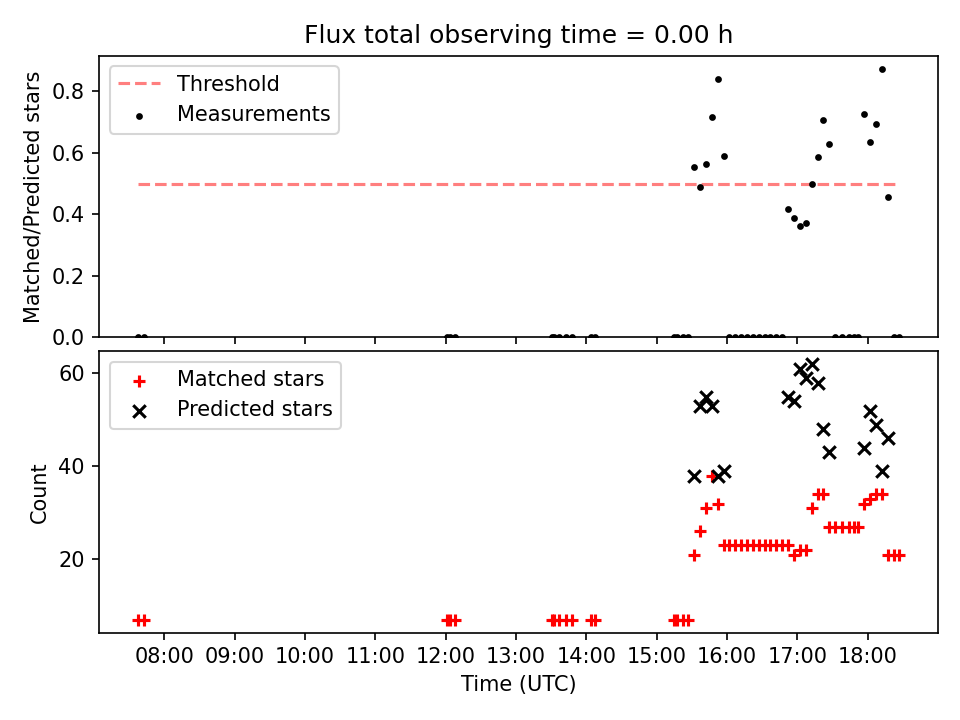 Flux total observing time = 0.00 h

Threshold
Measurements

Matched/Predicted stars

0.8
0.6
0.4
0.2
0.0

Matched stars
Predicted stars

Count

60
40
20

08:00 09:00 10:00 11:00 12:00 13:00 14:00 15:00 16:00 17:00 18:00

Time (UTC)